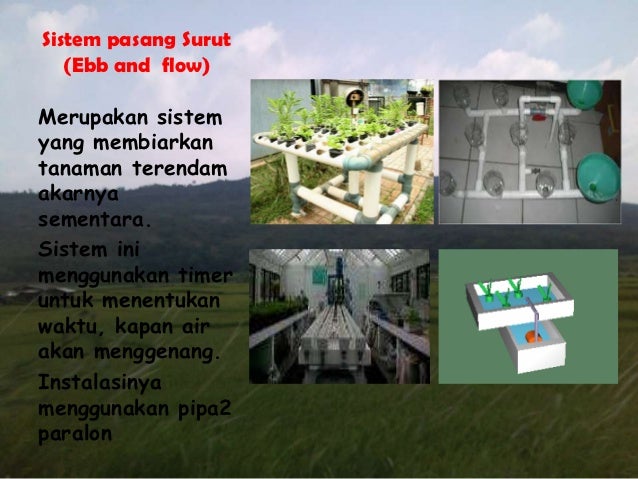 Sistem pasang Surut
(Ebb and flow)

Merupakan sistem yang membiarkan tanaman terendam akarnya sementara.

Sistem ini menggunakan timer untuk menentukan waktu, kapan air akan menggenang.

Instalasinya menggunakan pipa2 paralon